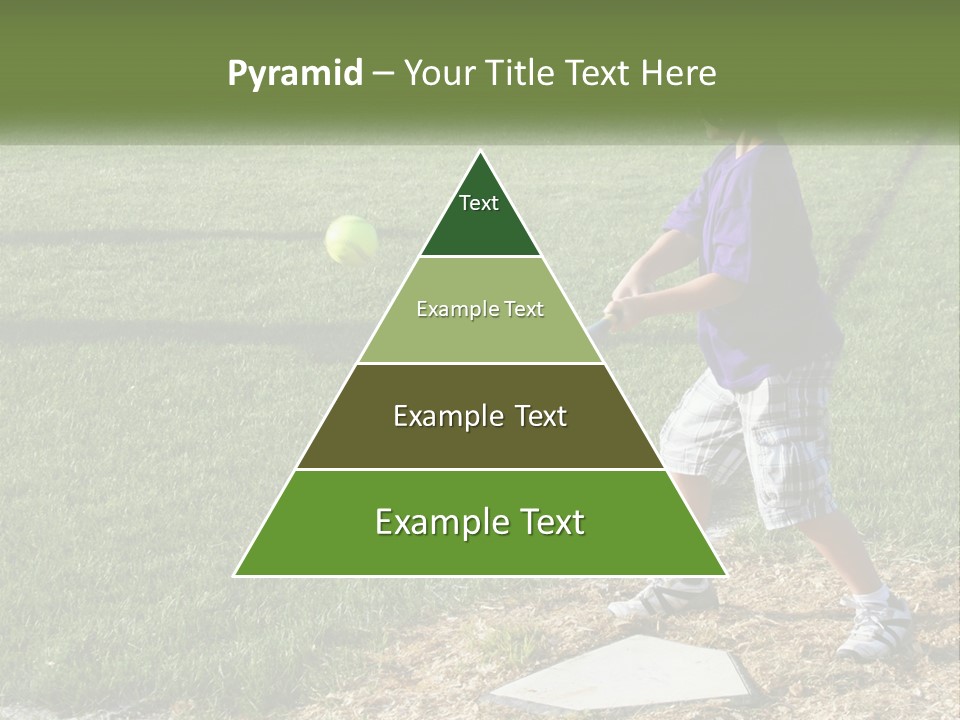 Pyramid – Your Title Text Here

Text

Example Text

Example Text

Example Text